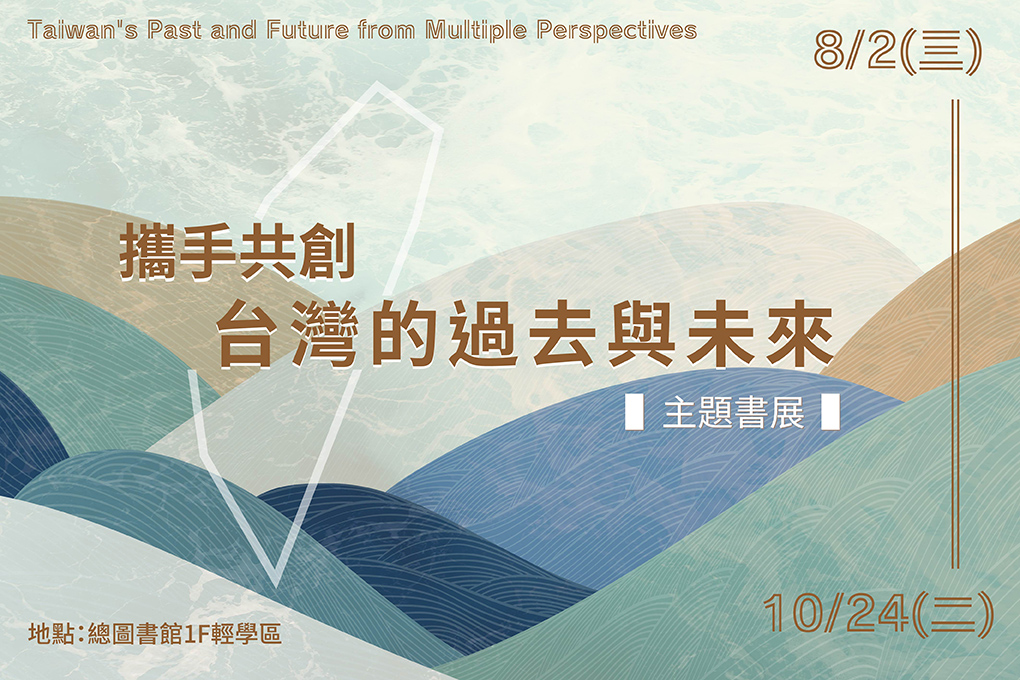 Taiwan's Past and Future from Multiple Perspectives

8/2(三)

攜手共創
台灣的過去與未來

主題書展

10/24(三)

地點:總圖書館1F輕學區